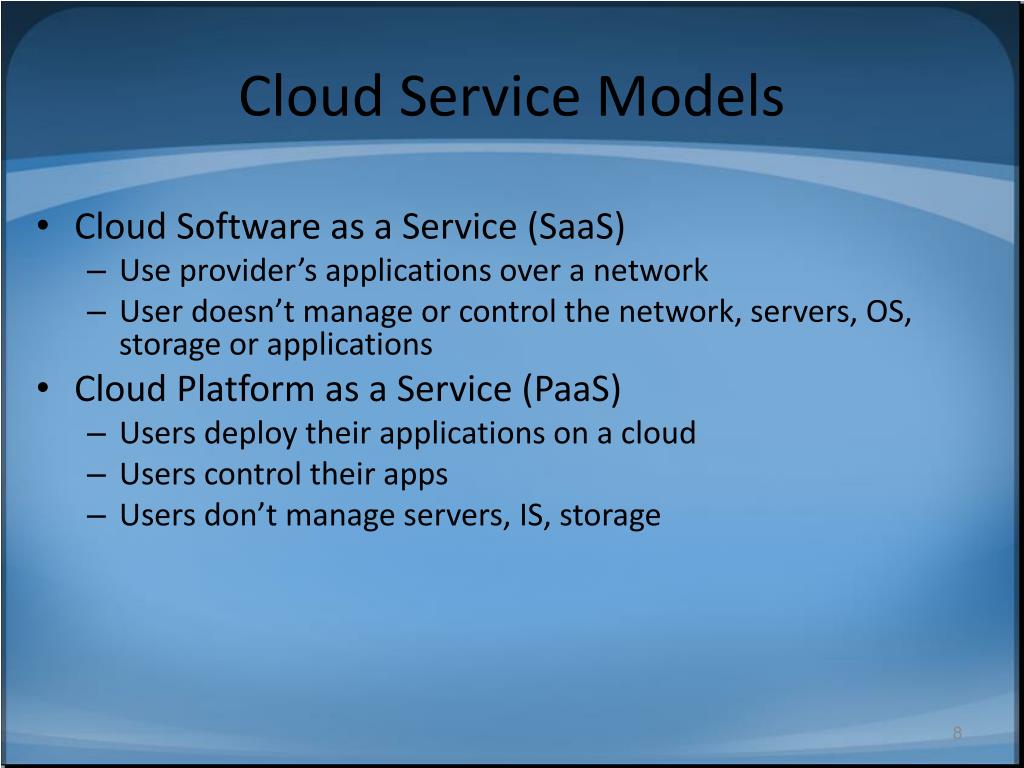 Cloud Service Models

• Cloud Software as a Service (SaaS)
– Use provider’s applications over a network
– User doesn’t manage or control the network, servers, OS, storage or applications
• Cloud Platform as a Service (PaaS)
– Users deploy their applications on a cloud
– Users control their apps
– Users don’t manage servers, IS, storage

8